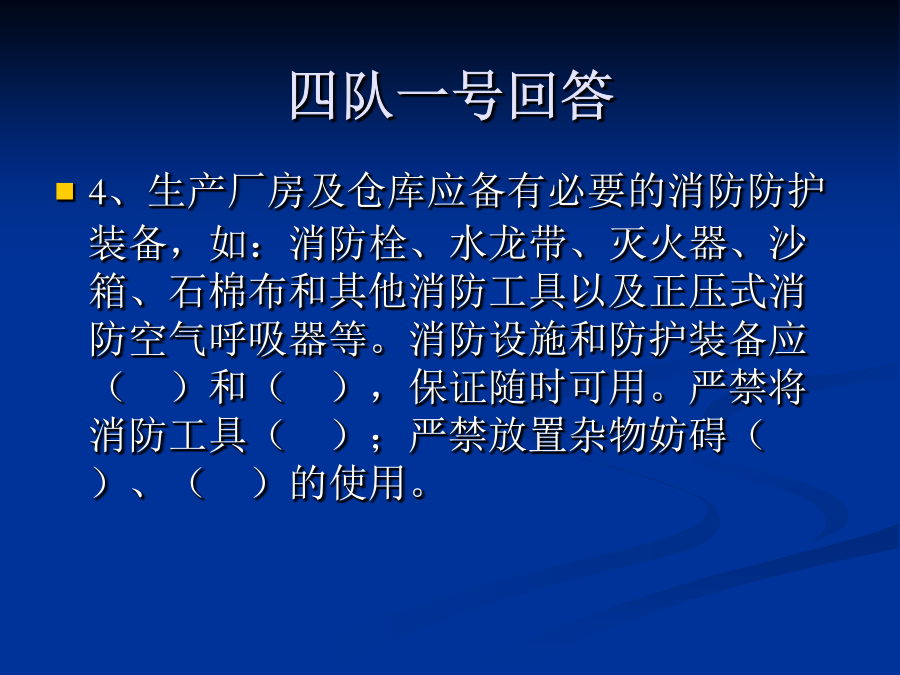 四队一号回答

4、生产厂房及仓库应备有必要的消防防护装备，如：消防栓、水龙带、灭火器、沙箱、石棉布和其他消防工具以及正压式消防空气呼吸器等。消防设施和防护装备应（　）和（　），保证随时可用。严禁将消防工具（　）；严禁放置杂物妨碍（　）、（　）的使用。